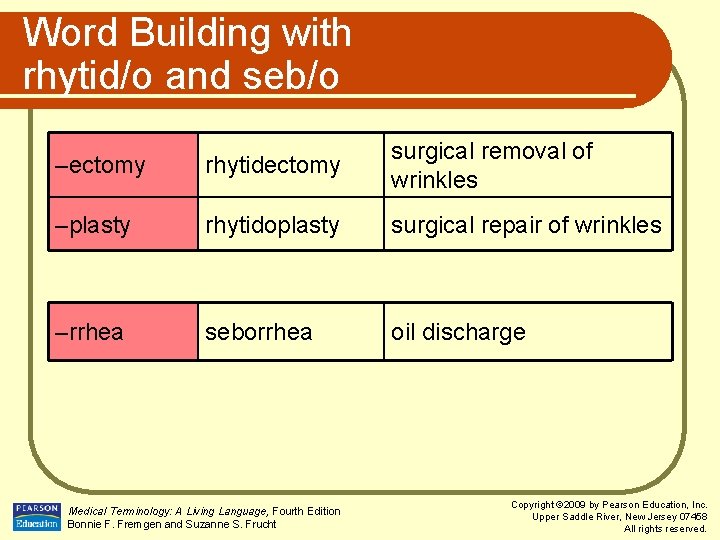 Word Building with rhytid/o and seb/o

| –ectomy | rhytidectomy | surgical removal of wrinkles |
|---|---|---|
| –plasty | rhytidoplasty | surgical repair of wrinkles |

| –rrhea | seborrhea | oil discharge |
|---|---|---|

PEARSON Education

Medical Terminology: A Living Language, Fourth Edition
Bonnie F. Fremgen and Suzanne S. Frucht

Copyright ©2009 by Pearson Education, Inc.
Upper Saddle River, New Jersey 07458
All rights reserved.